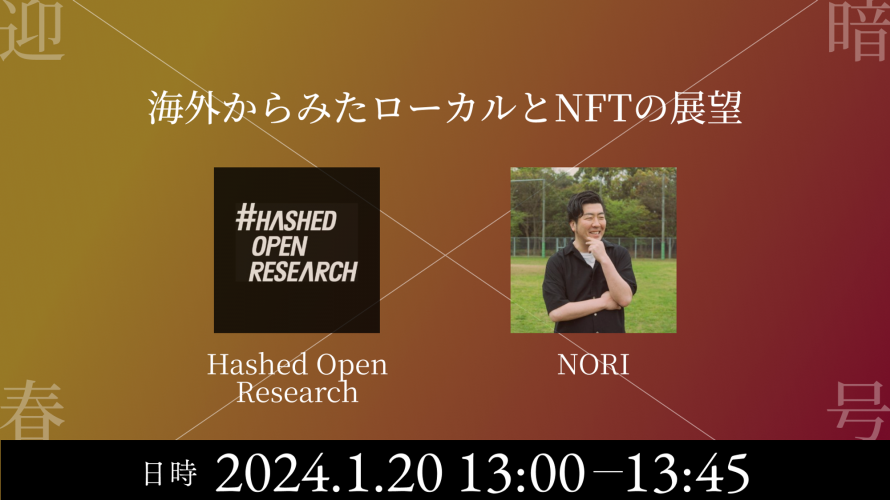 迎

暗

海外からみたローカルとNFTの展望

#HASHED OPEN RESEARCH

Hashed Open Research

NORI

春

号

日時 2024.1.20 13:00－13:45